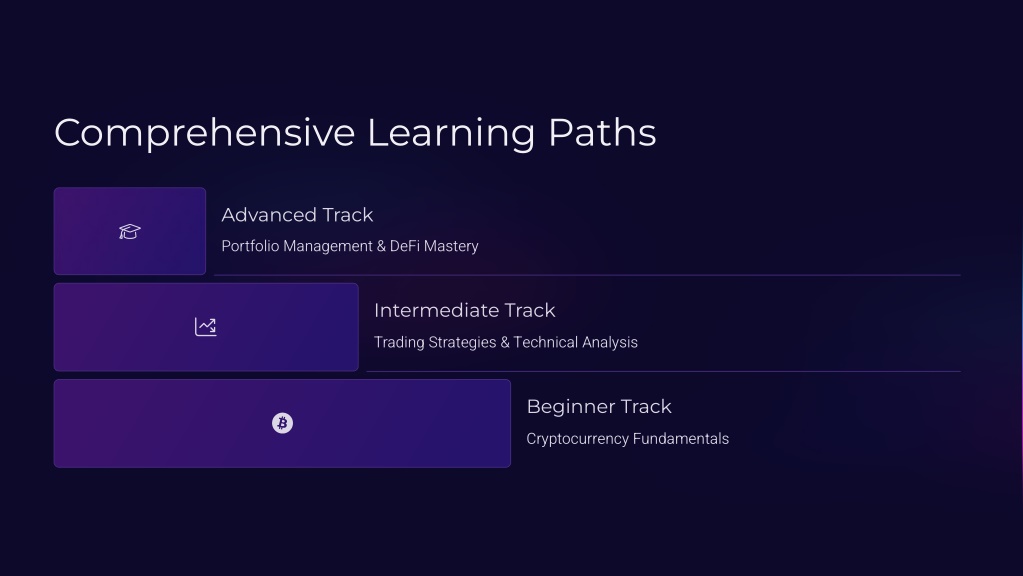 Comprehensive Learning Paths

Advanced Track

Portfolio Management & DeFi Mastery

Intermediate Track

Trading Strategies & Technical Analysis

Beginner Track

Cryptocurrency Fundamentals